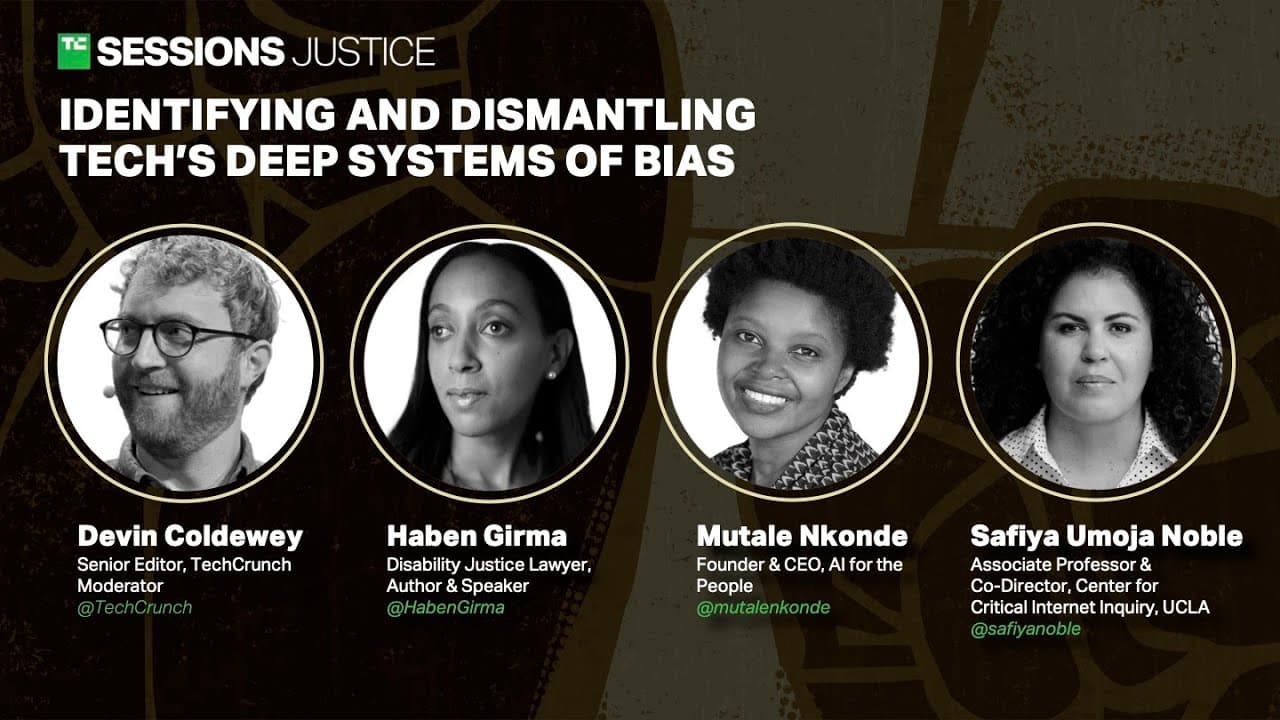 TC SESSIONS JUSTICE

IDENTIFYING AND DISMANTLING TECH'S DEEP SYSTEMS OF BIAS

Devin Coldewey
Senior Editor, TechCrunch
Moderator
@TechCrunch

Haben Girma
Disability Justice Lawyer, Author & Speaker
@HabenGirma

Mutale Nkonde
Founder & CEO, AI for the People
@mutalenkonde

Safiya Umoja Noble
Associate Professor & Co-Director, Center for Critical Internet Inquiry, UCLA
@safiyanoble